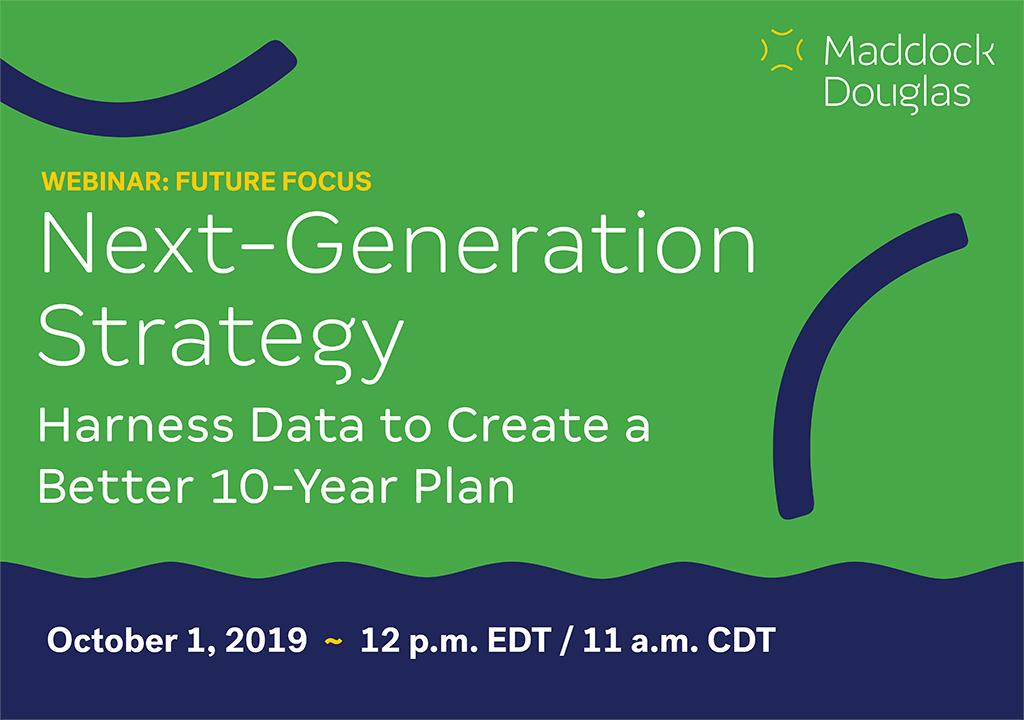 Maddock Douglas

WEBINAR: FUTURE FOCUS

Next-Generation Strategy

Harness Data to Create a Better 10-Year Plan

October 1, 2019 ~ 12 p.m. EDT / 11 a.m. CDT